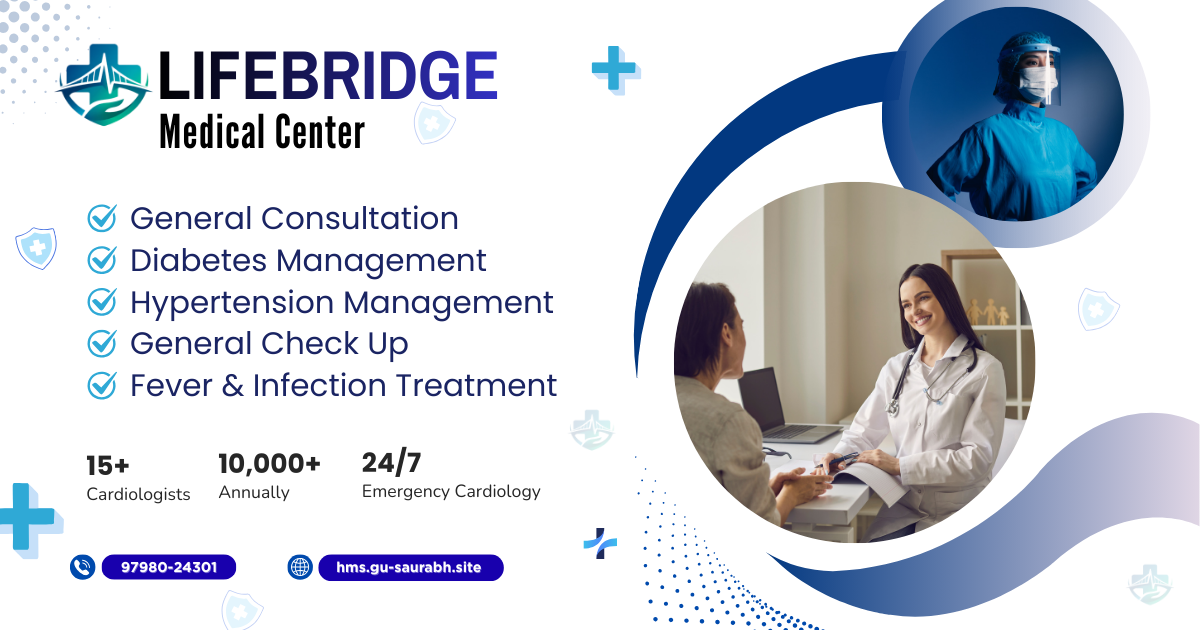 LIFEBRIDGE
Medical Center

General Consultation
Diabetes Management
Hypertension Management
General Check Up
Fever & Infection Treatment

15+
Cardiologists

10,000+
Annually

24/7
Emergency Cardiology

97980-24301

hms.gu-saurabh.site